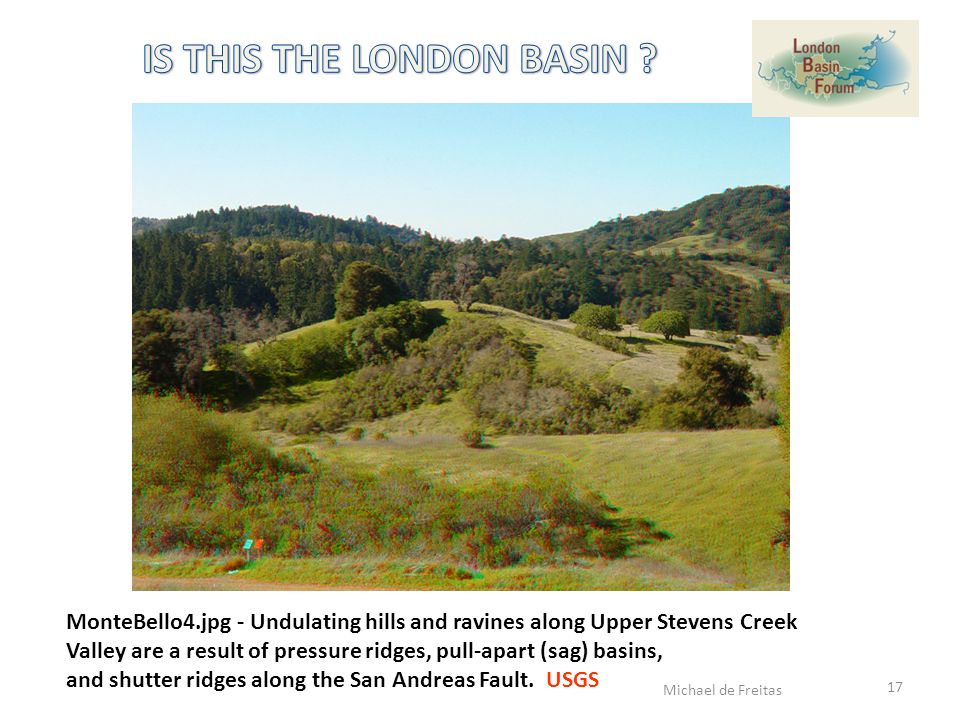 IS THIS THE LONDON BASIN ?

London
Basin
Forum

MonteBello4.jpg - Undulating hills and ravines along Upper Stevens Creek Valley are a result of pressure ridges, pull-apart (sag) basins, and shutter ridges along the San Andreas Fault. USGS

Michael de Freitas

17